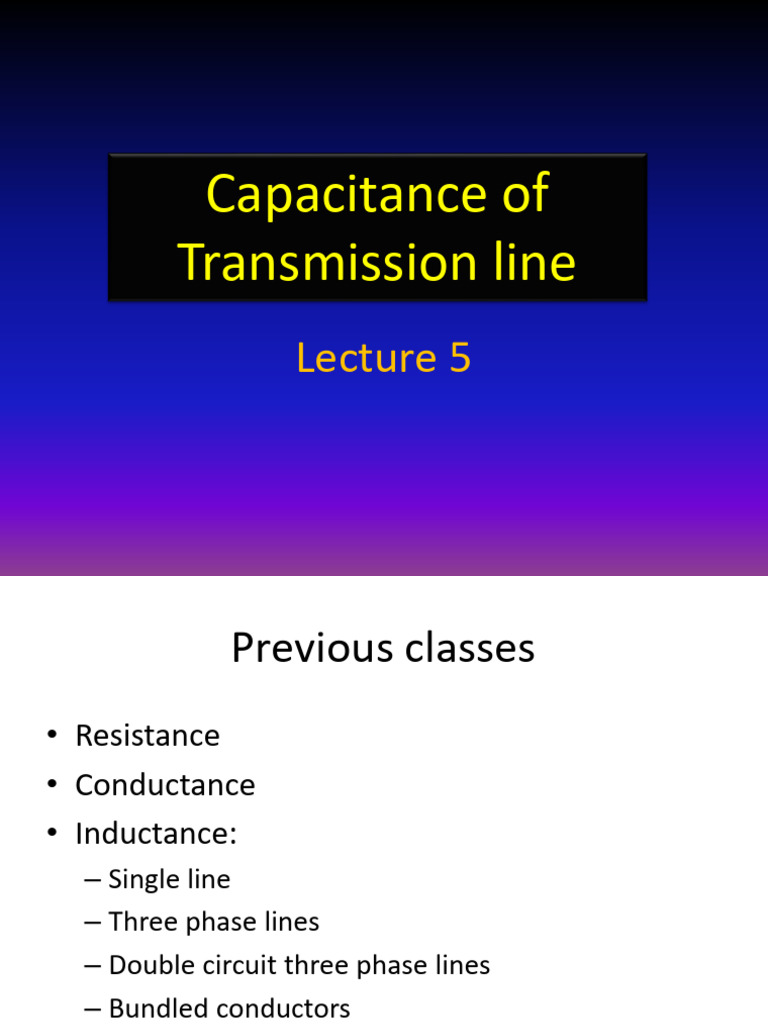 Capacitance of Transmission line

Lecture 5

Previous classes

• Resistance
• Conductance
• Inductance:
– Single line
– Three phase lines
– Double circuit three phase lines
– Bundled conductors